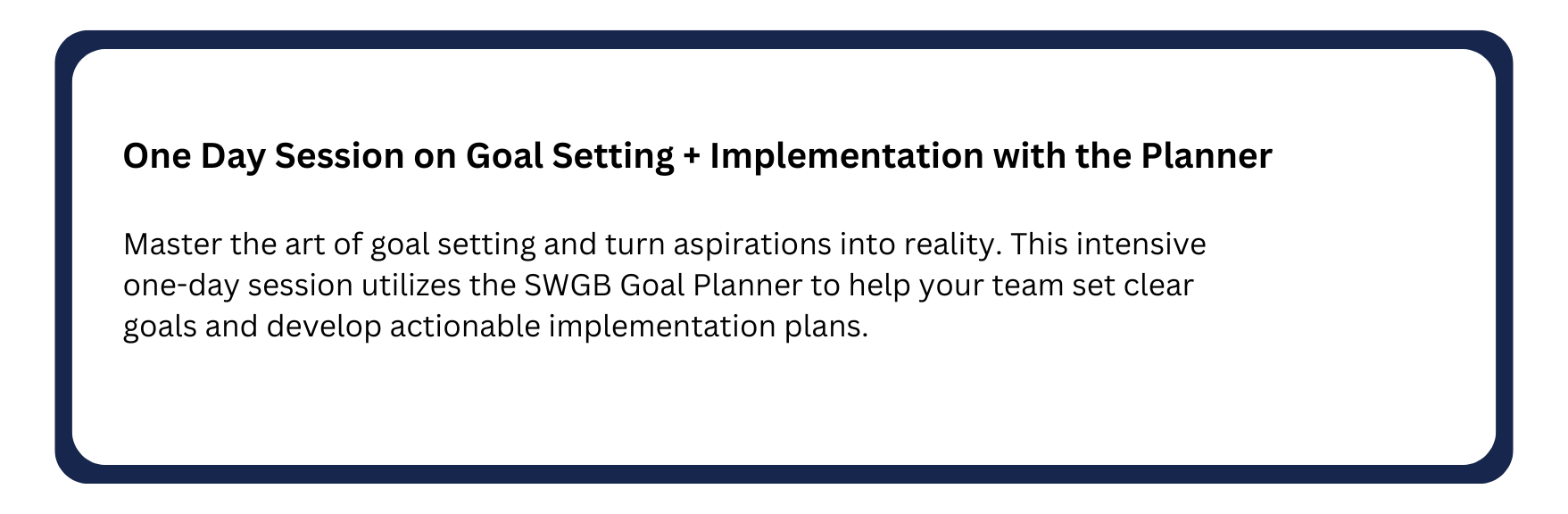 One Day Session on Goal Setting + Implementation with the Planner

Master the art of goal setting and turn aspirations into reality. This intensive one-day session utilizes the SWGB Goal Planner to help your team set clear goals and develop actionable implementation plans.